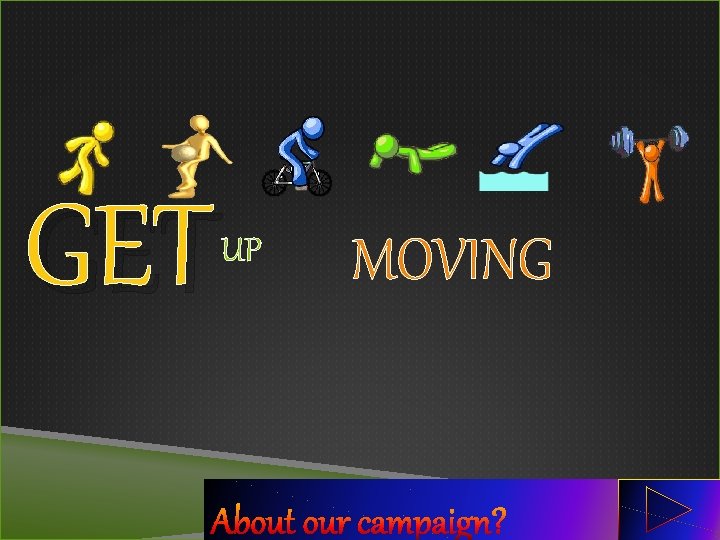 GET UP MOVING

About our campaign?